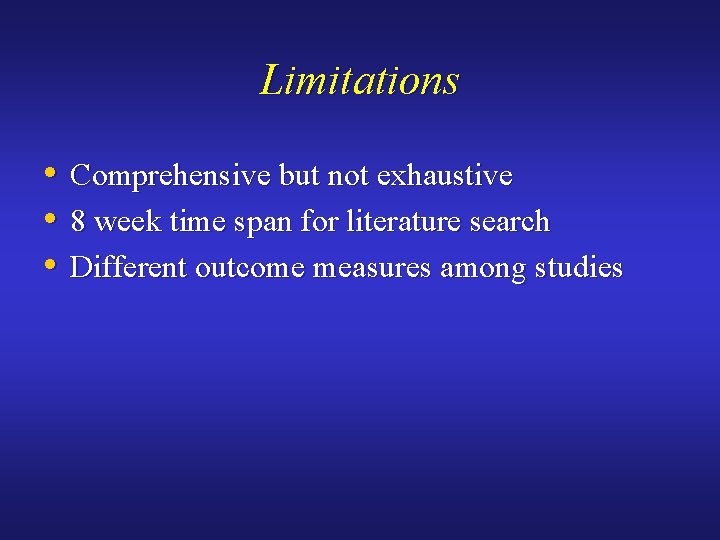 Limitations

• Comprehensive but not exhaustive
• 8 week time span for literature search
• Different outcome measures among studies